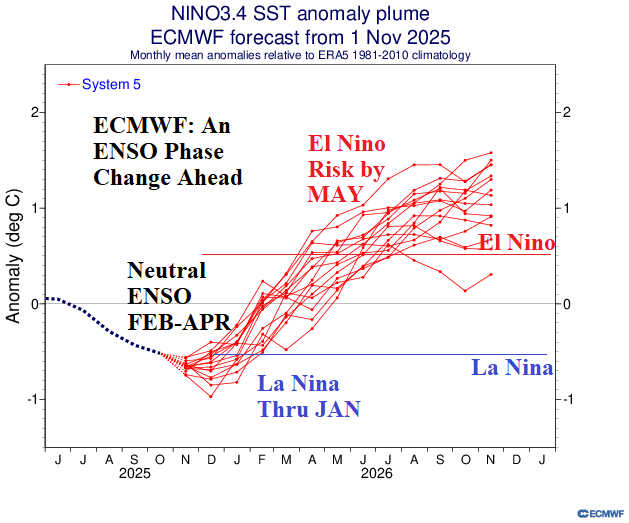 NINO3.4 SST anomaly plume
ECMWF forecast from 1 Nov 2025
Monthly mean anomalies relative to ERA5 1981-2010 climatology

System 5

ECMWF: An ENSO Phase Change Ahead

El Nino Risk by MAY

El Nino

Neutral ENSO FEB-APR

La Nina

La Nina Thru JAN

Anomaly (deg C)

2
1
0
-1

2
1
0
-1

J J A S O N D J F M A M J J A S O N D J

2025
2026

ECMWF